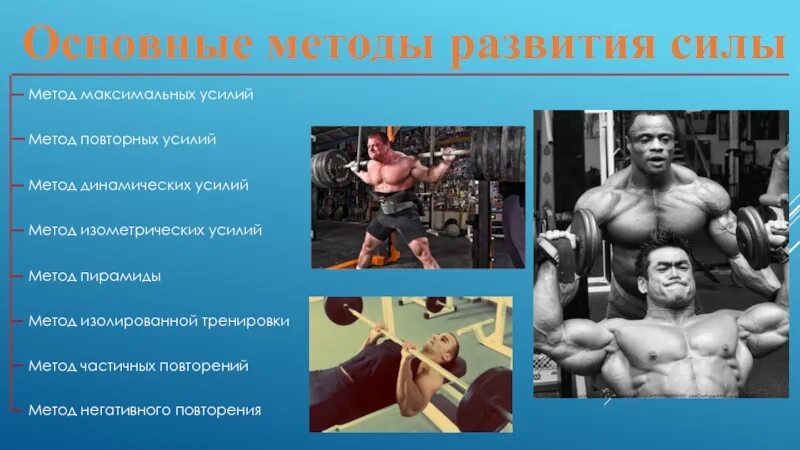 Основные методы развития силы

Метод максимальных усилий

Метод повторных усилий

Метод динамических усилий

Метод изометрических усилий

Метод пирамиды

Метод изолированной тренировки

Метод частичных повторений

Метод негативного повторения